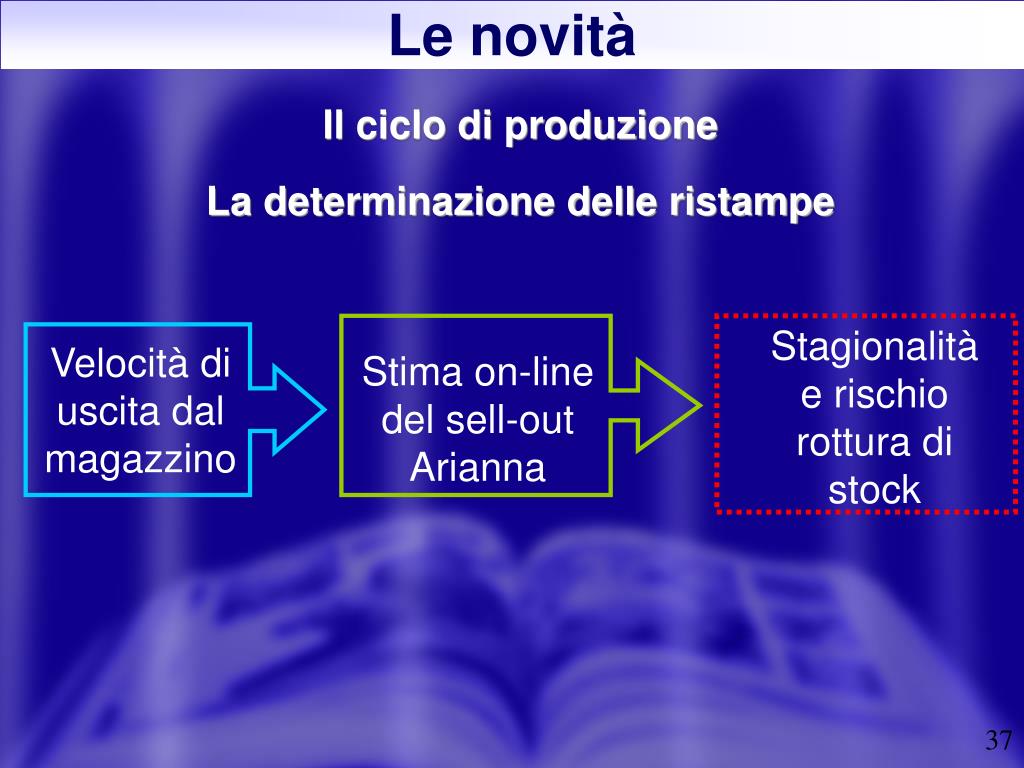 Le novità

Il ciclo di produzione

La determinazione delle ristampe

Velocità di uscita dal magazzino

Stima on-line del sell-out Arianna

Stagionalità e rischio rottura di stock

37